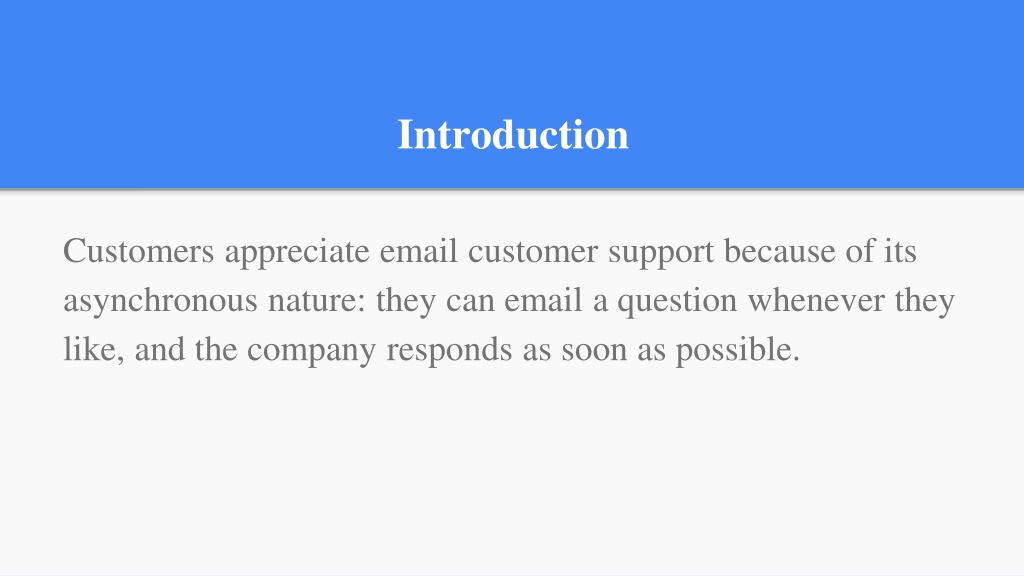 Introduction

Customers appreciate email customer support because of its asynchronous nature: they can email a question whenever they like, and the company responds as soon as possible.